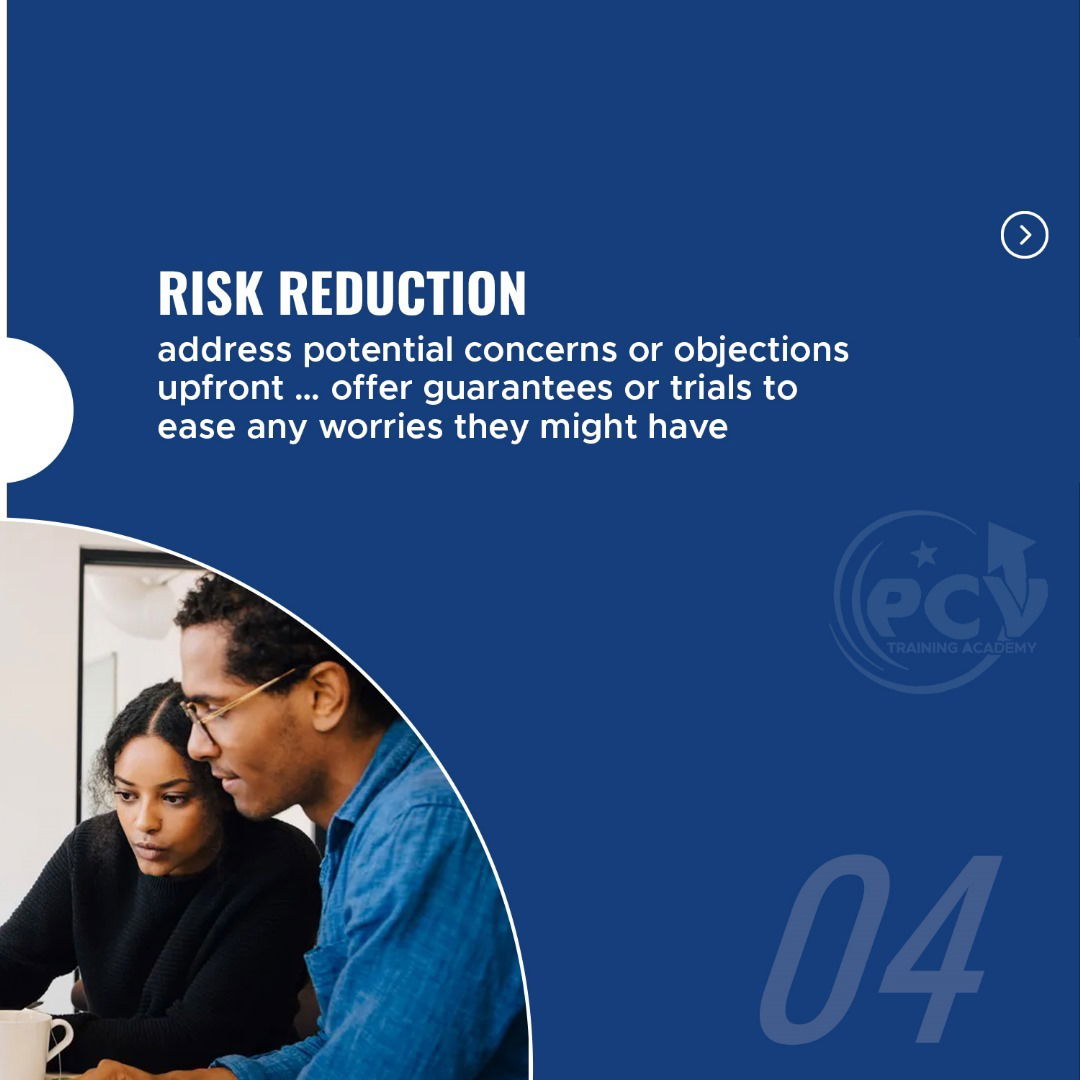 RISK REDUCTION
address potential concerns or objections upfront ... offer guarantees or trials to ease any worries they might have

PCV
TRAINING ACADEMY

04